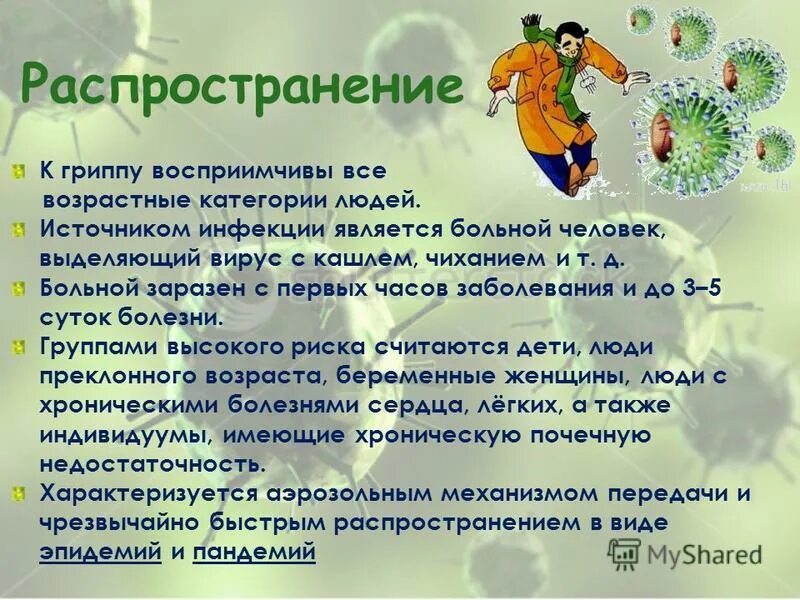 Распространение

К гриппу восприимчивы все возрастные категории людей.

Источником инфекции является больной человек, выделяющий вирус с кашлем, чиханием и т. д.

Больной заразен с первых часов заболевания и до 3–5 суток болезни.

Группами высокого риска считаются дети, люди преклонного возраста, беременные женщины, люди с хроническими болезнями сердца, лёгких, а также индивидуумы, имеющие хроническую почечную недостаточность.

Характеризуется аэрозольным механизмом передачи и чрезвычайно быстрым распространением в виде эпидемий и пандемий

MyShared